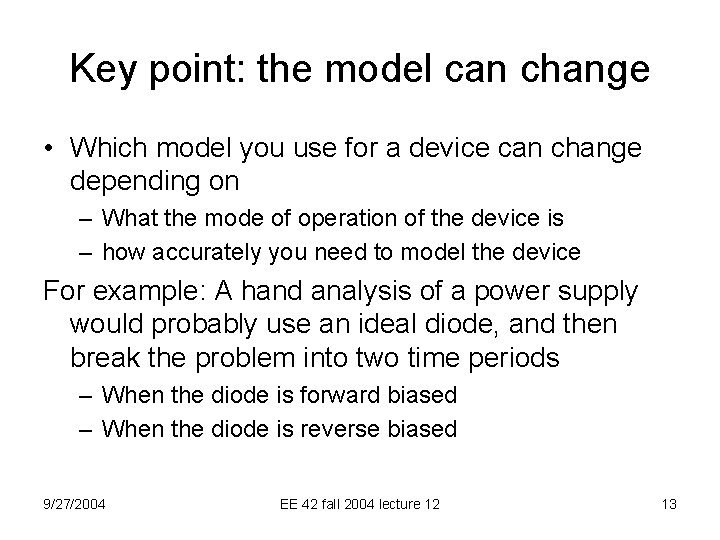 Key point: the model can change

• Which model you use for a device can change depending on
  – What the mode of operation of the device is
  – how accurately you need to model the device

For example: A hand analysis of a power supply would probably use an ideal diode, and then break the problem into two time periods
  – When the diode is forward biased
  – When the diode is reverse biased

9/27/2004 EE 42 fall 2004 lecture 12 13